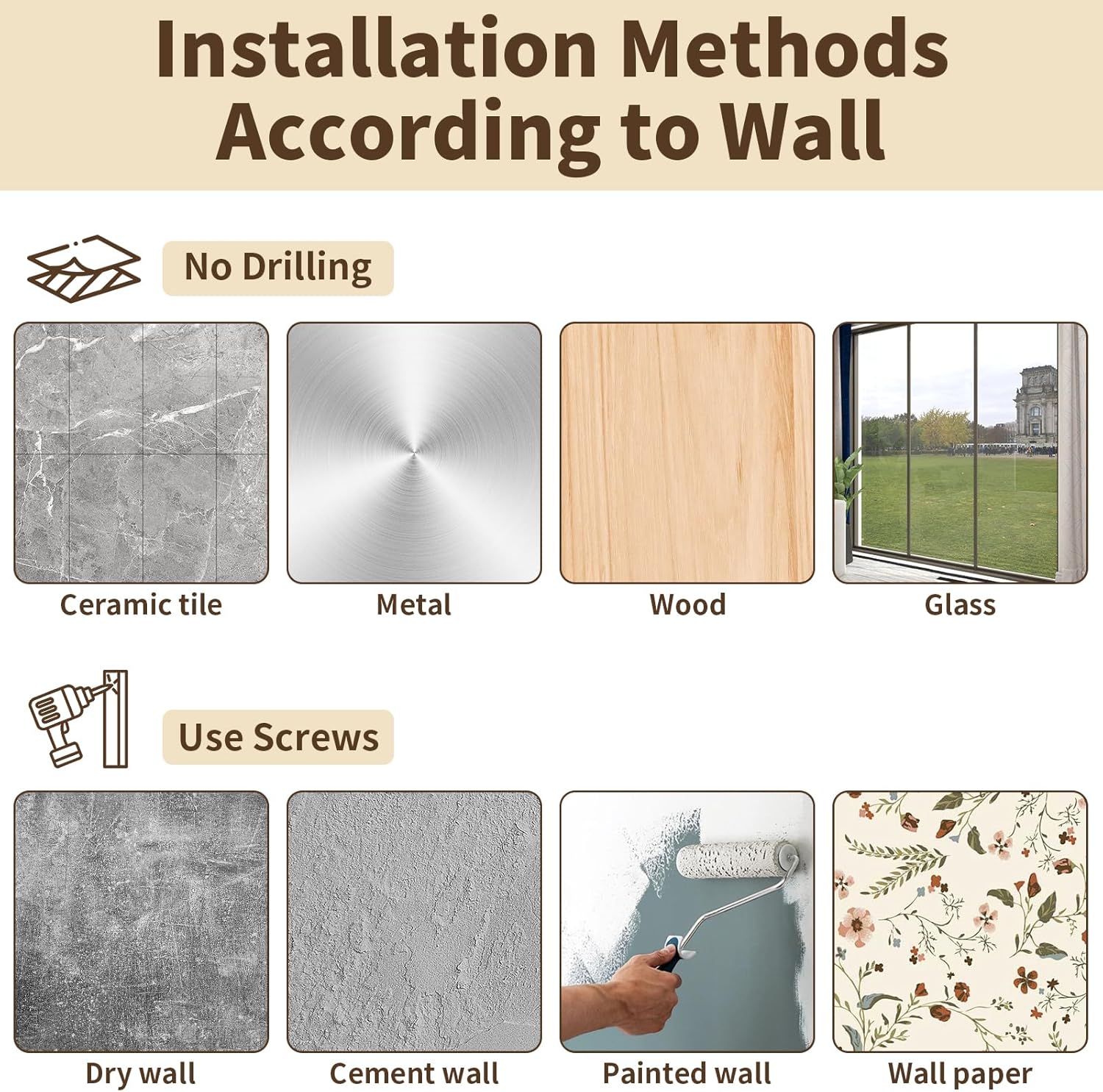 Installation Methods According to Wall

No Drilling

Ceramic tile

Metal

Wood

Glass

Use Screws

Dry wall

Cement wall

Painted wall

Wall paper